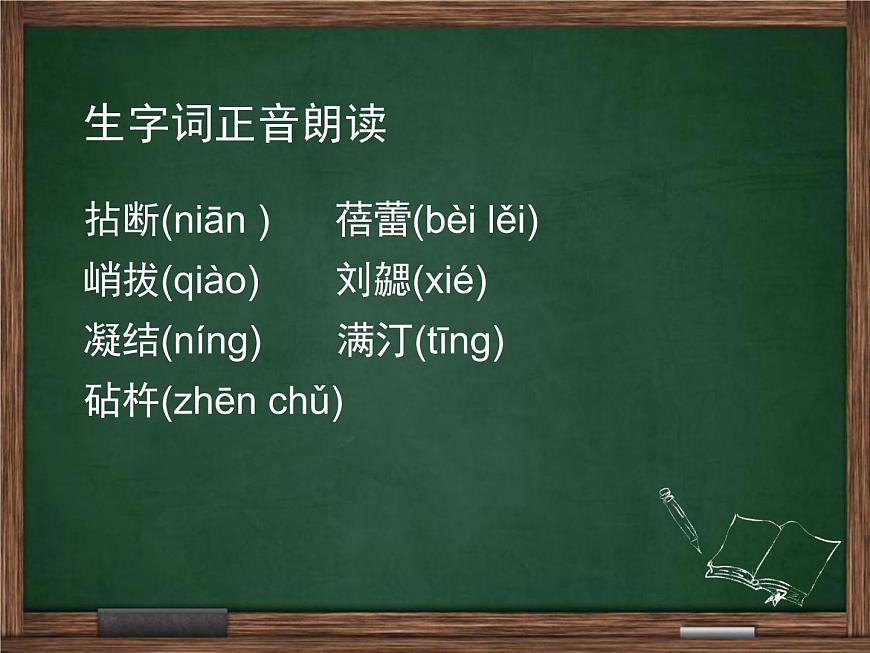 生字词正音朗读

拈断(niān )　　蓓蕾(bèi lěi)
峭拔(qiào)　　刘勰(xié)
凝结(níng)　　满汀(tīng)
砧杵(zhēn chǔ)